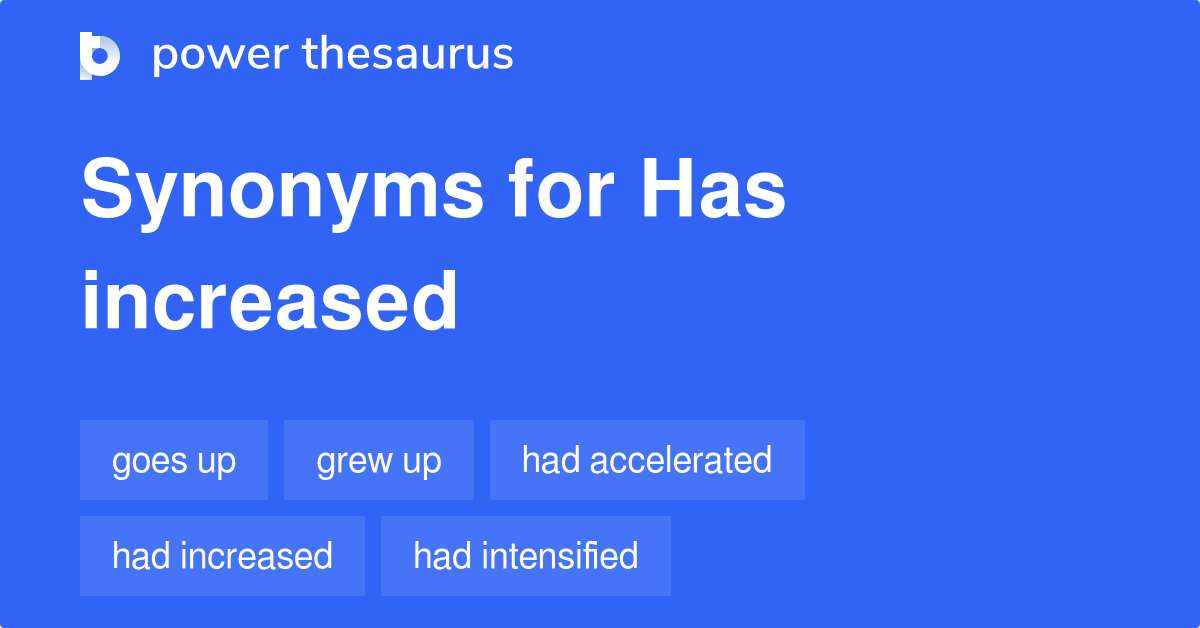 power thesaurus

Synonyms for Has increased

goes up
grew up
had accelerated
had increased
had intensified